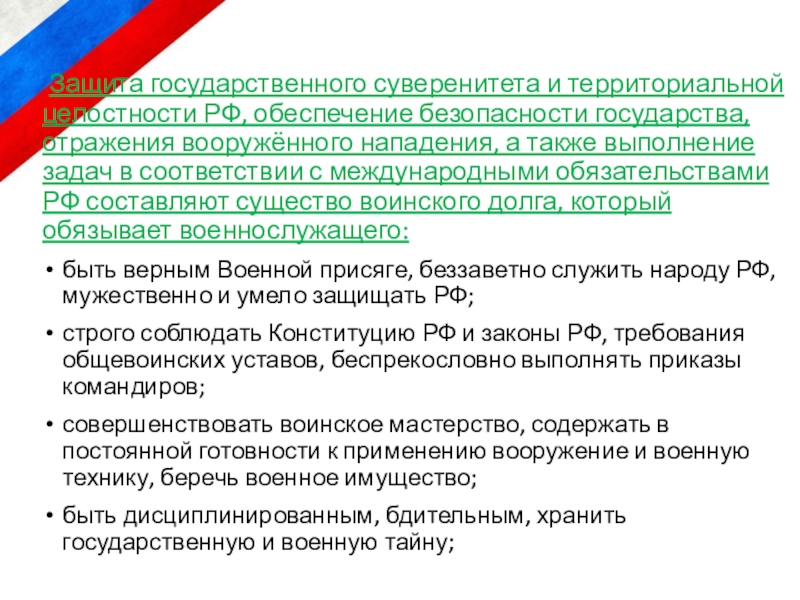 Защита государственного суверенитета и территориальной целостности РФ, обеспечение безопасности государства, отражения вооружённого нападения, а также выполнение задач в соответствии с международными обязательствами РФ составляют существо воинского долга, который обязывает военнослужащего:

• быть верным Военной присяге, беззаветно служить народу РФ, мужественно и умело защищать РФ;

• строго соблюдать Конституцию РФ и законы РФ, требования общевоинских уставов, беспрекословно выполнять приказы командиров;

• совершенствовать воинское мастерство, содержать в постоянной готовности к применению вооружение и военную технику, беречь военное имущество;

• быть дисциплинированным, бдительным, хранить государственную и военную тайну;